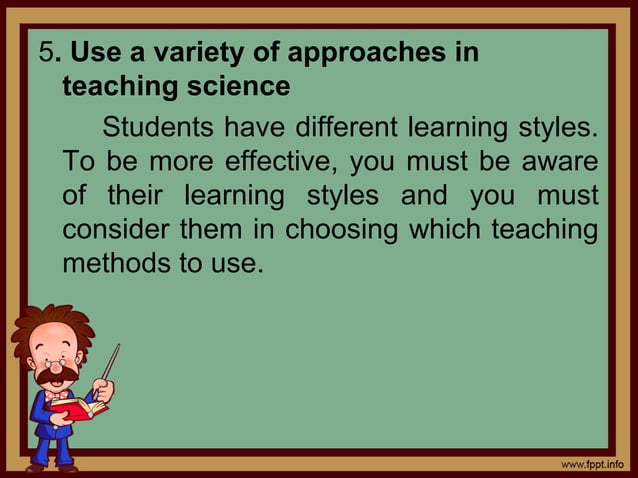 5. Use a variety of approaches in teaching science

Students have different learning styles. To be more effective, you must be aware of their learning styles and you must consider them in choosing which teaching methods to use.

www.fppt.info